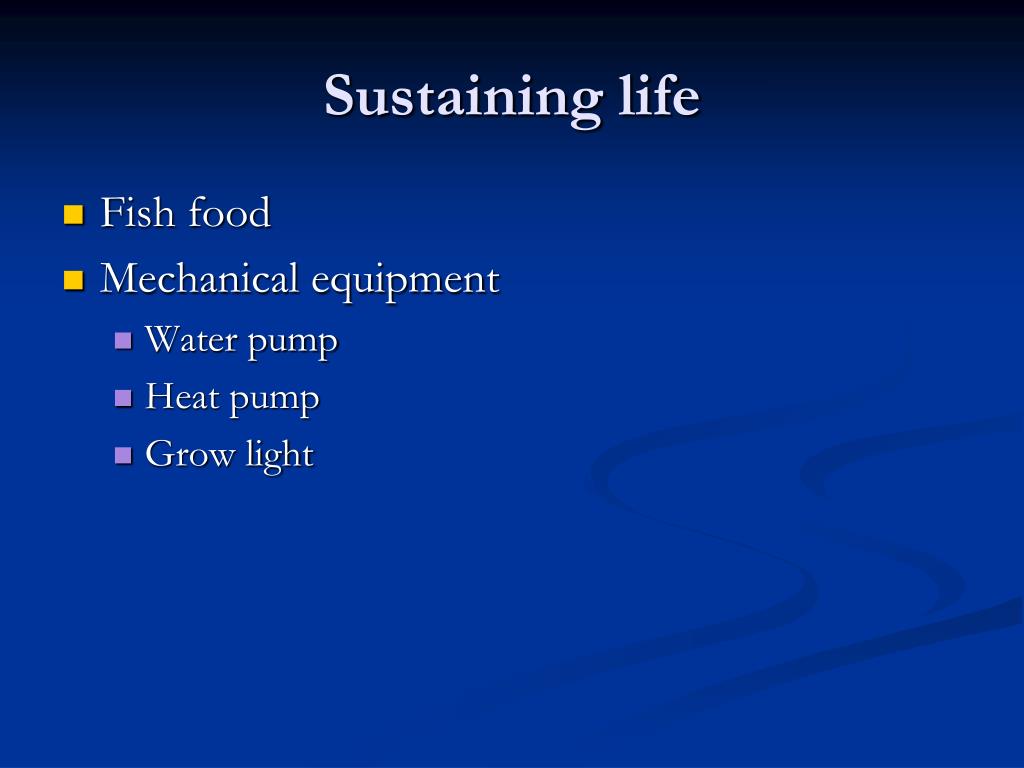 Sustaining life

- Fish food
- Mechanical equipment
  - Water pump
  - Heat pump
  - Grow light